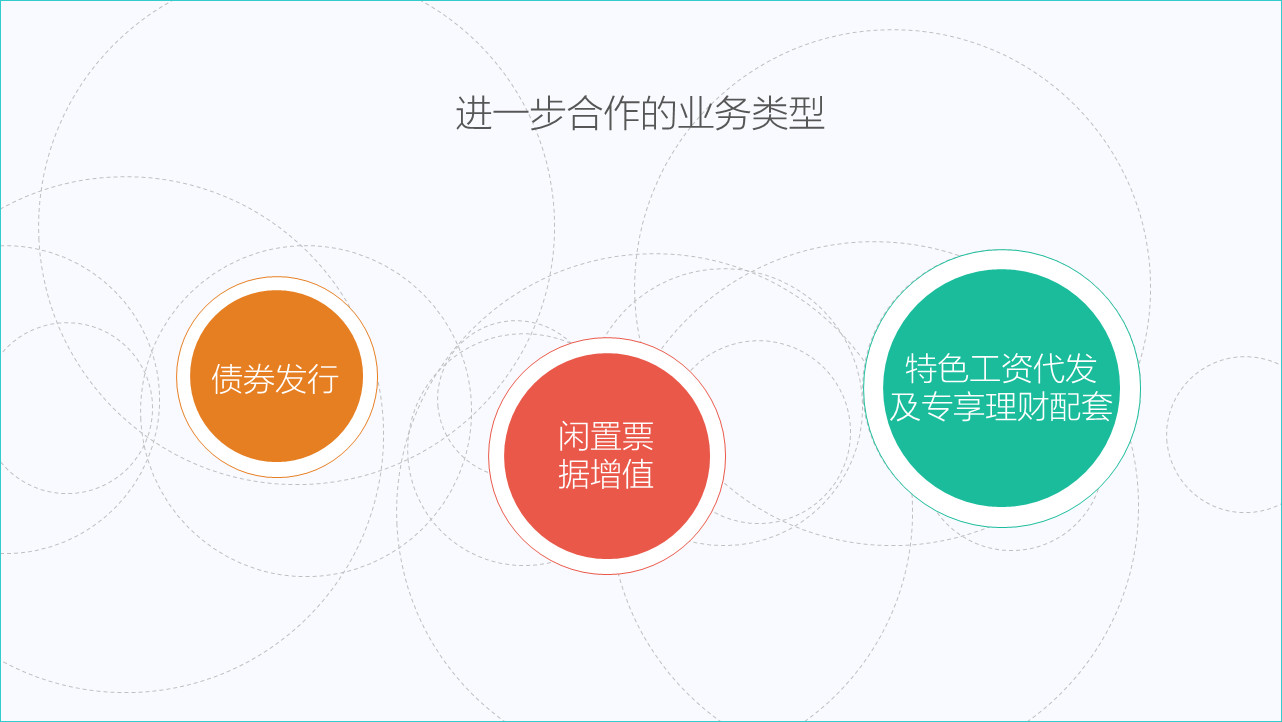 进一步合作的业务类型

债券发行

闲置票据增值

特色工资代发及专享理财配套